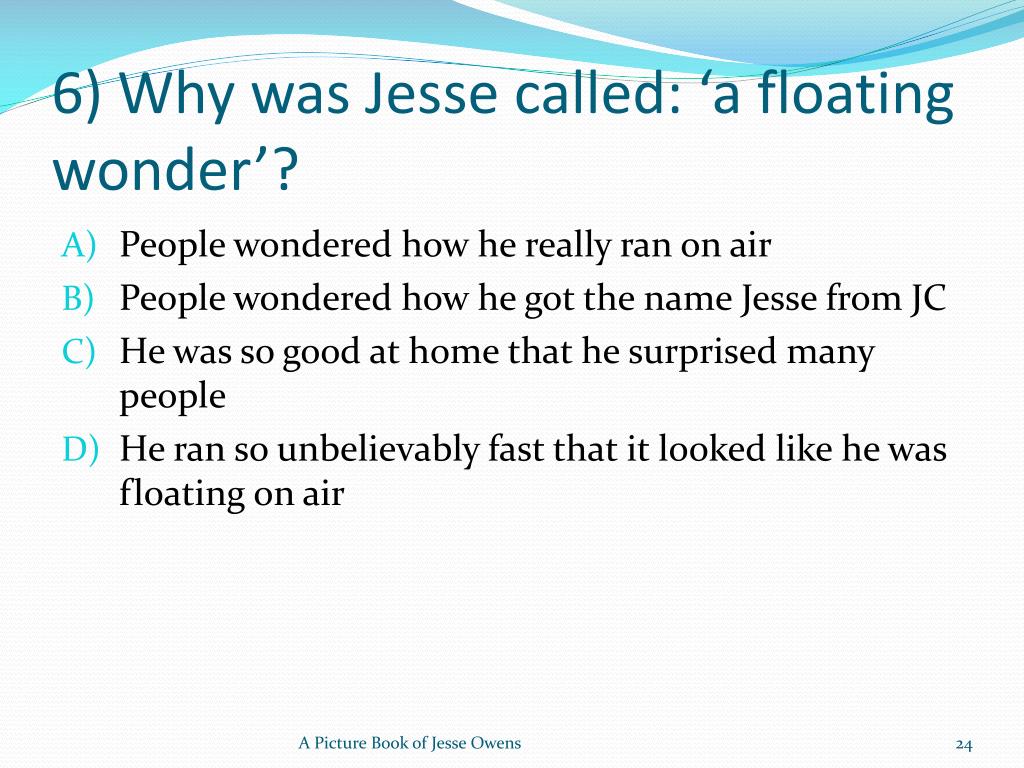 6) Why was Jesse called: ‘a floating wonder’?

A) People wondered how he really ran on air
B) People wondered how he got the name Jesse from JC
C) He was so good at home that he surprised many people
D) He ran so unbelievably fast that it looked like he was floating on air

A Picture Book of Jesse Owens

24